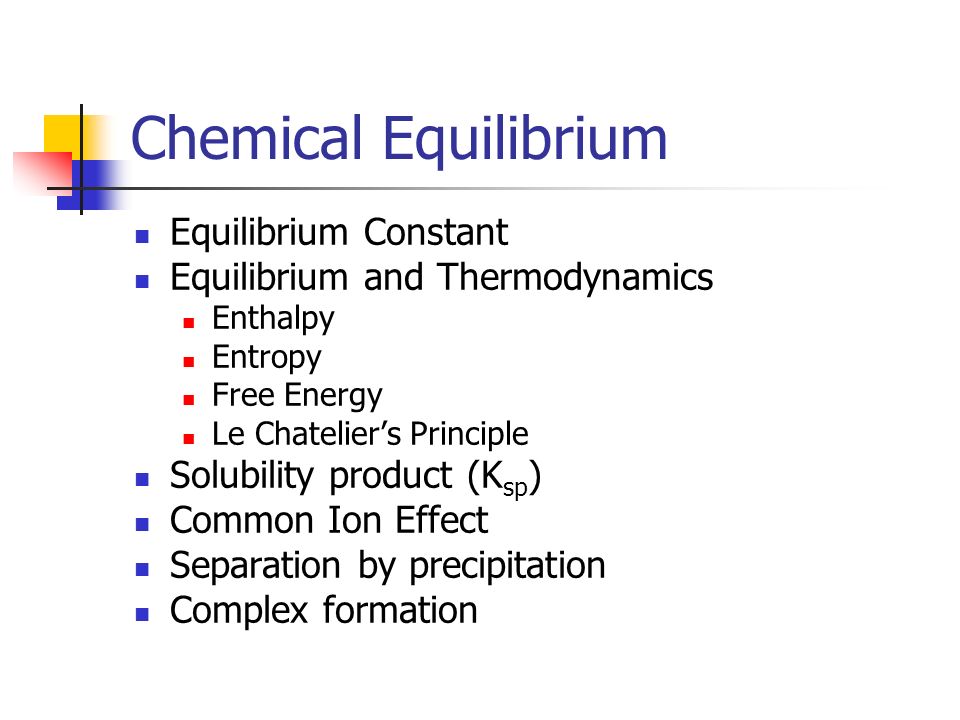 Chemical Equilibrium

- Equilibrium Constant
- Equilibrium and Thermodynamics
  - Enthalpy
  - Entropy
  - Free Energy
  - Le Chatelier's Principle
- Solubility product ($K_{sp}$)
- Common Ion Effect
- Separation by precipitation
- Complex formation